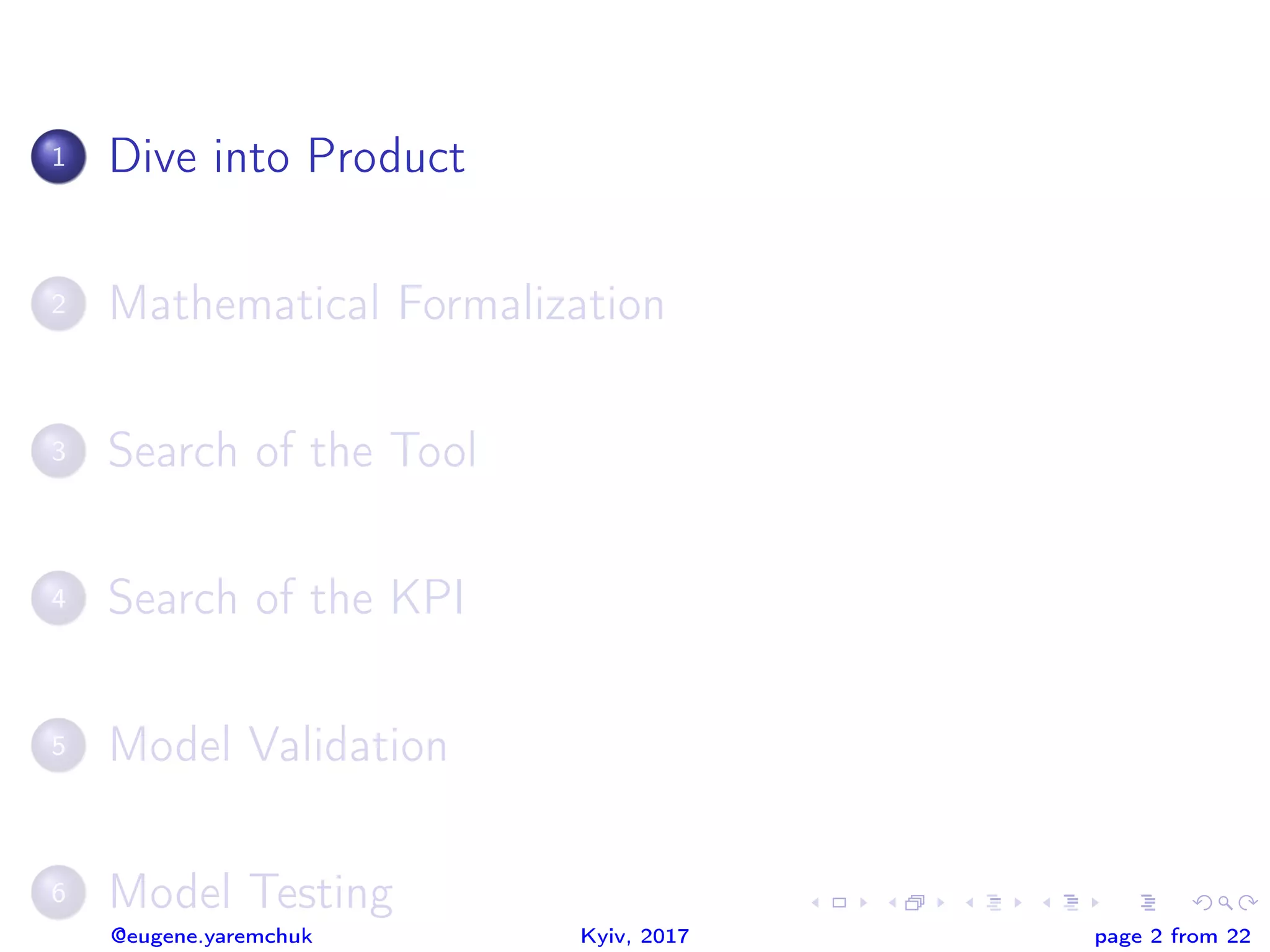 1 Dive into Product

2 Mathematical Formalization

3 Search of the Tool

4 Search of the KPI

5 Model Validation

6 Model Testing

@eugene.yaremchuk Kyiv, 2017 page 2 from 22